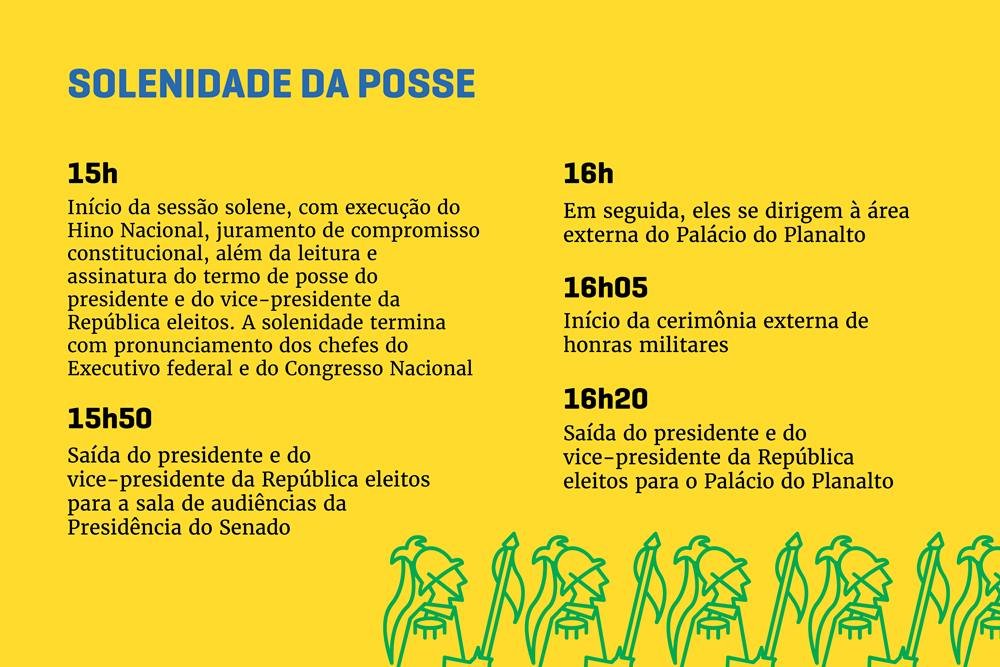 SOLENIDADE DA POSSE

15h

Início da sessão solene, com execução do Hino Nacional, juramento de compromisso constitucional, além da leitura e assinatura do termo de posse do presidente e do vice-presidente da República eleitos. A solenidade termina com pronunciamento dos chefes do Executivo federal e do Congresso Nacional

15h50

Saída do presidente e do vice-presidente da República eleitos para a sala de audiências da Presidência do Senado

16h

Em seguida, eles se dirigem à área externa do Palácio do Planalto

16h05

Início da cerimônia externa de honras militares

16h20

Saída do presidente e do vice-presidente da República eleitos para o Palácio do Planalto